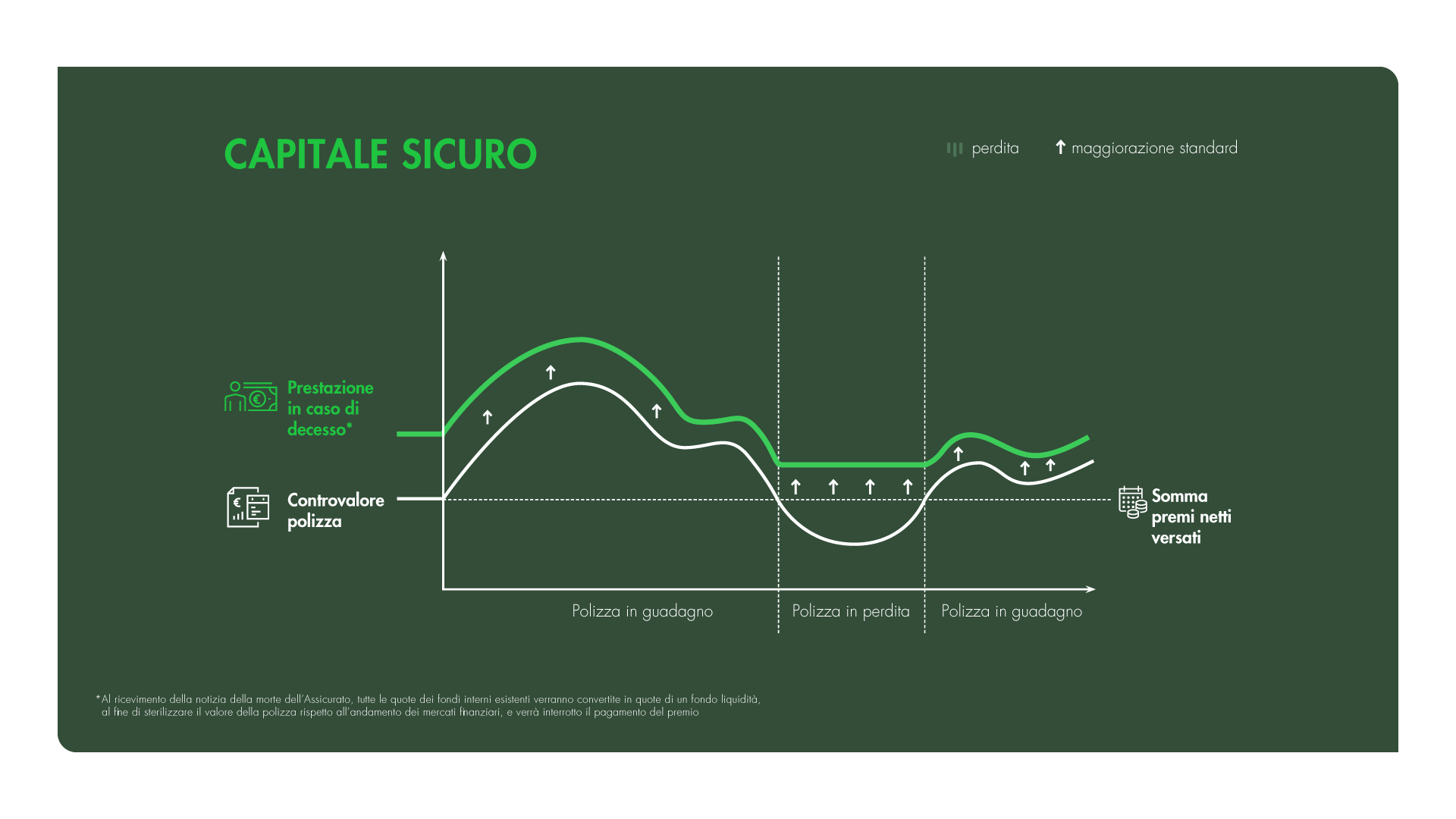 CAPITALE SICURO

perdita

maggiorazione standard

Prestazione in caso di decesso*

Controvalore polizza

Somma premi netti versati

Polizza in guadagno

Polizza in perdita

Polizza in guadagno

*Al ricevimento della notizia della morte dell'Assicurato, tutte le quote dei fondi interni esistenti verranno convertite in quote di un fondo liquidità, al fine di sterilizzare il valore della polizza rispetto all'andamento dei mercati finanziari, e verrà interrotto il pagamento del premio